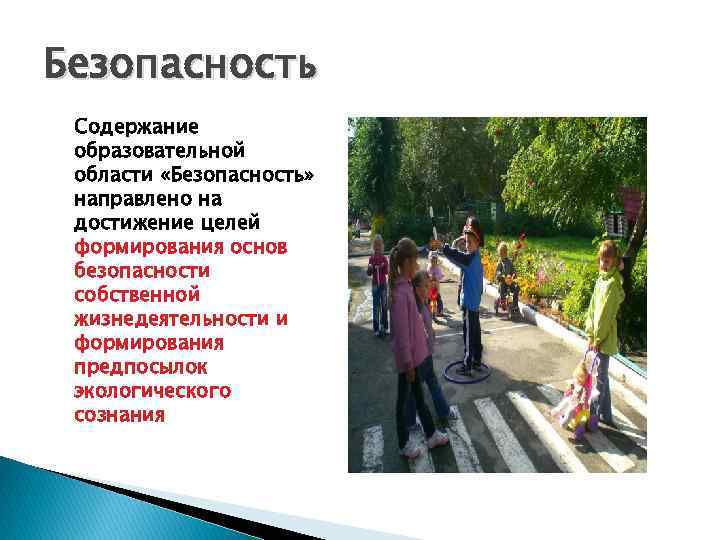 Безопасность

Содержание образовательной области «Безопасность» направлено на достижение целей формирования основ безопасности собственной жизнедеятельности и формирования предпосылок экологического сознания